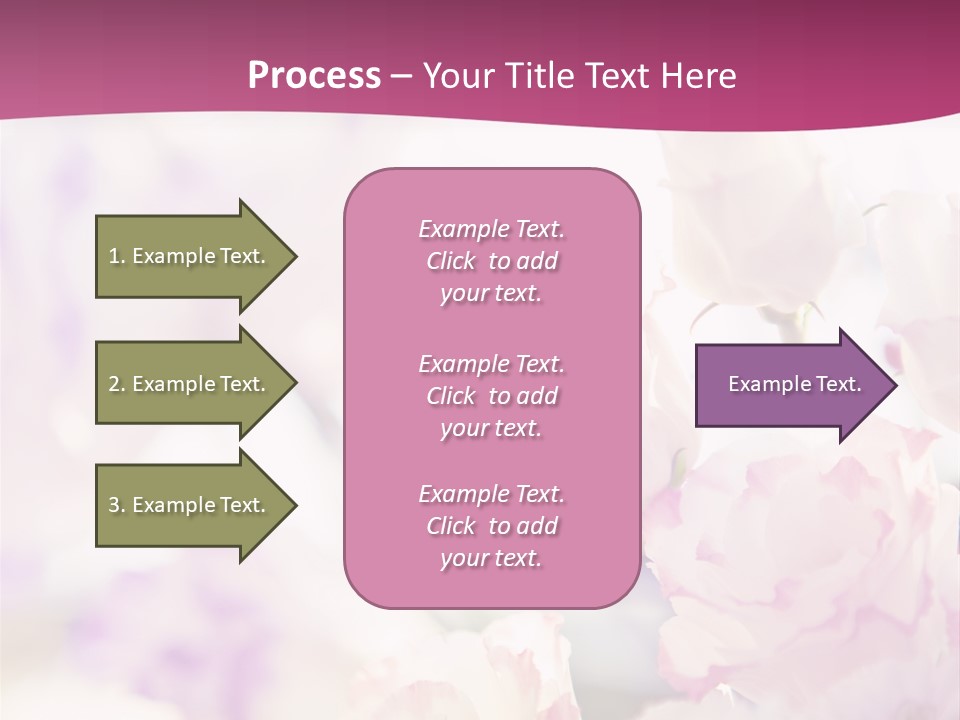 Process – Your Title Text Here

1. Example Text.

2. Example Text.

3. Example Text.

Example Text. Click to add your text.

Example Text. Click to add your text.

Example Text. Click to add your text.

Example Text.